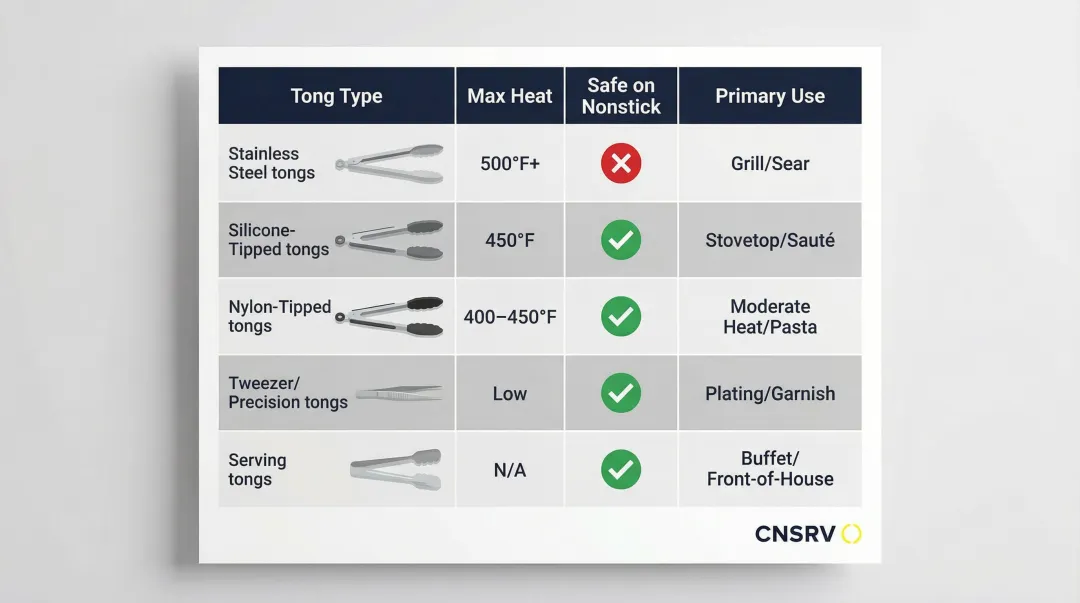 | Tong Type | Max Heat | Safe on Nonstick | Primary Use |
|---|---|---|---|
| Stainless Steel tongs | 500°F+ | ✗ | Grill/Sear |
| Silicone-Tipped tongs | 450°F | ✓ | Stovetop/Sauté |
| Nylon-Tipped tongs | 400–450°F | ✓ | Moderate Heat/Pasta |
| Tweezer/ Precision tongs | Low | ✓ | Plating/Garnish |
| Serving tongs | N/A | ✓ | Buffet/ Front-of-House |

CNSRV